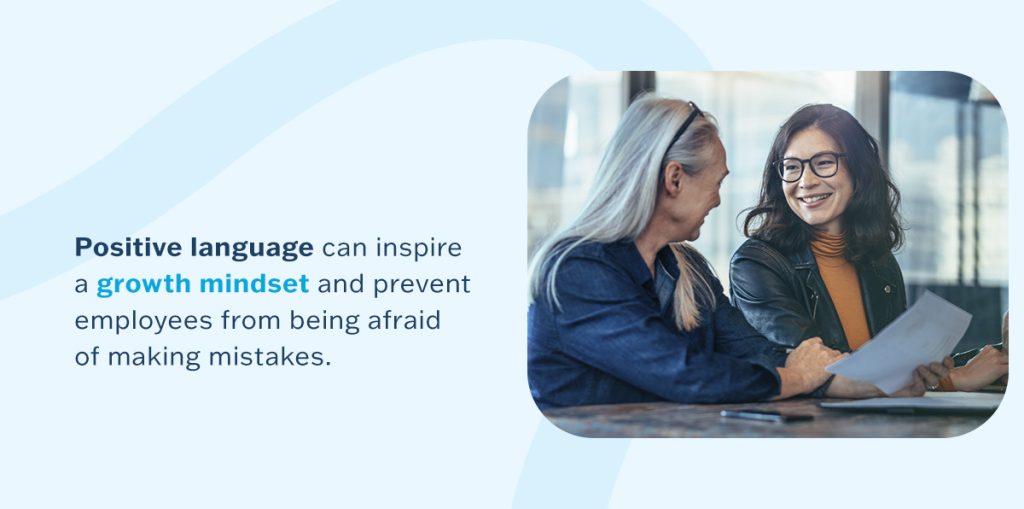 Positive language can inspire a growth mindset and prevent employees from being afraid of making mistakes.